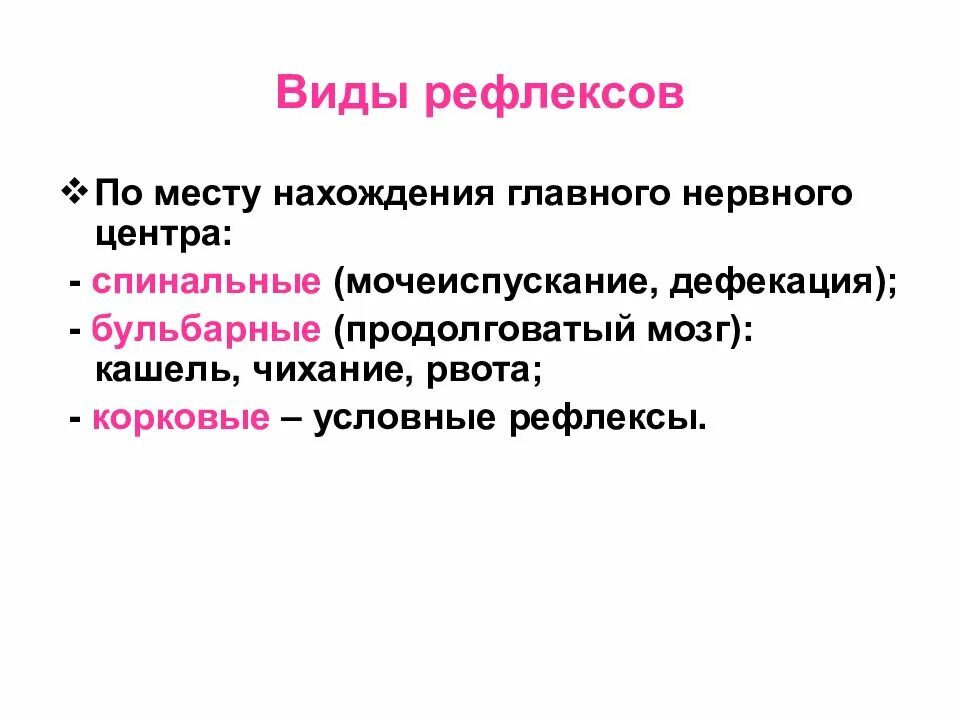 Виды рефлексов

❖ По месту нахождения главного нервного центра:
- спинальные (мочеиспускание, дефекация);
- бульбарные (продолговатый мозг): кашель, чихание, рвота;
- корковые – условные рефлексы.